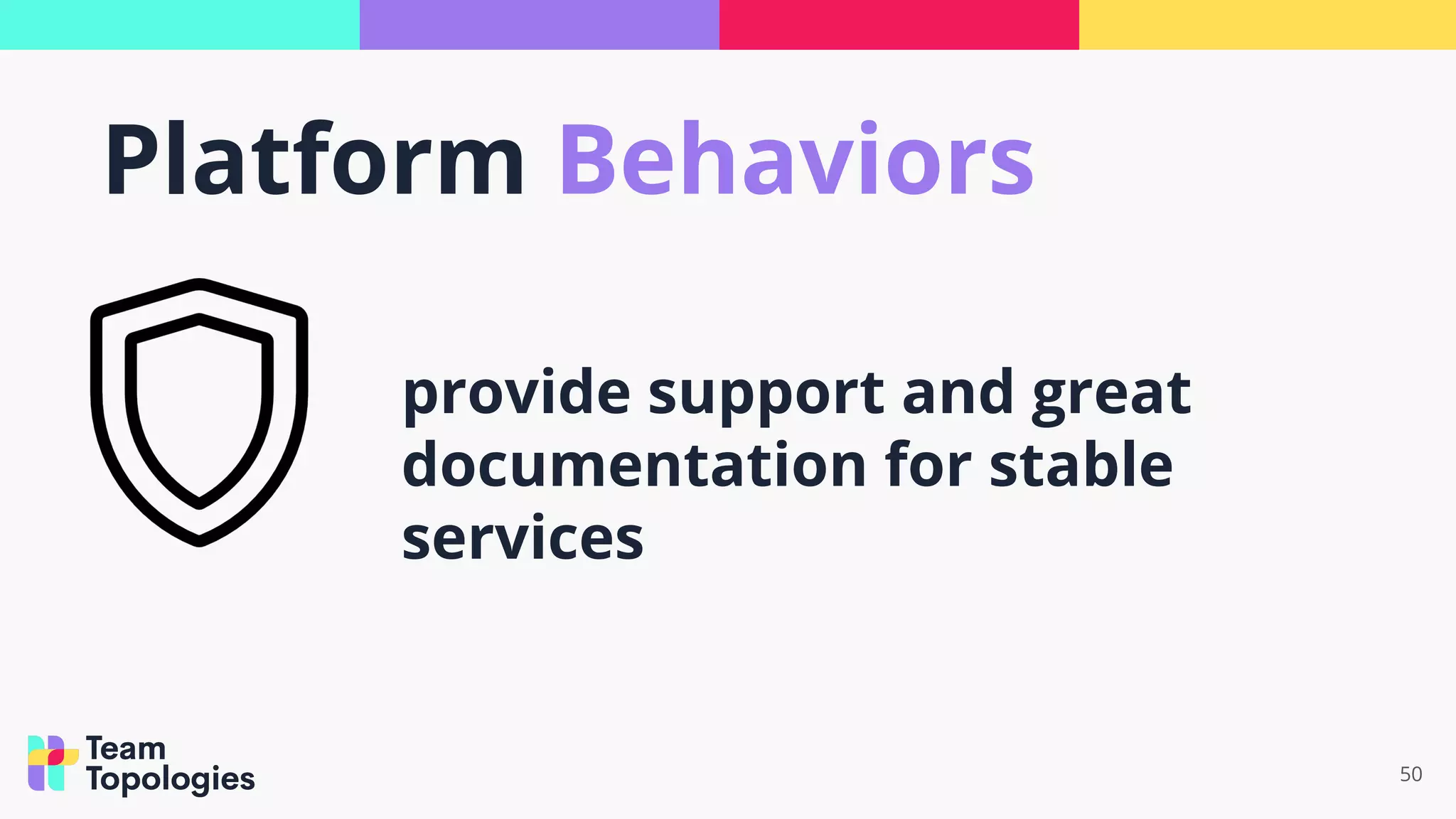 Platform Behaviors

provide support and great documentation for stable services

Team Topologies

50